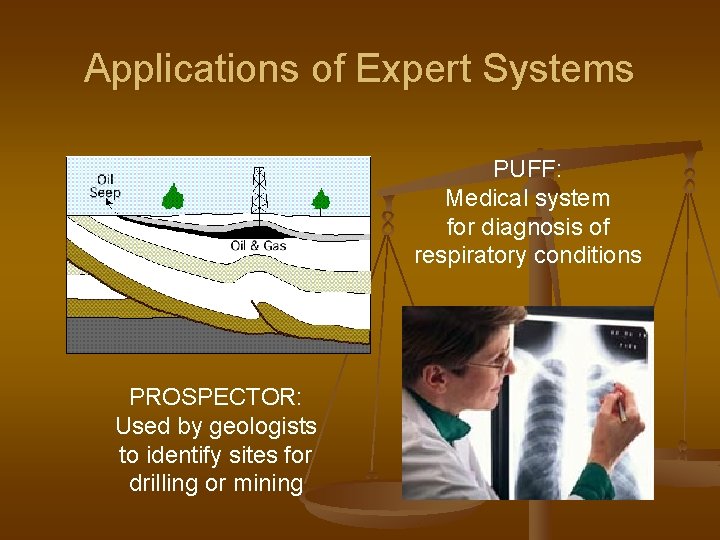 Applications of Expert Systems

Oil Seep

Oil & Gas

PUFF:
Medical system for diagnosis of respiratory conditions

PROSPECTOR:
Used by geologists to identify sites for drilling or mining